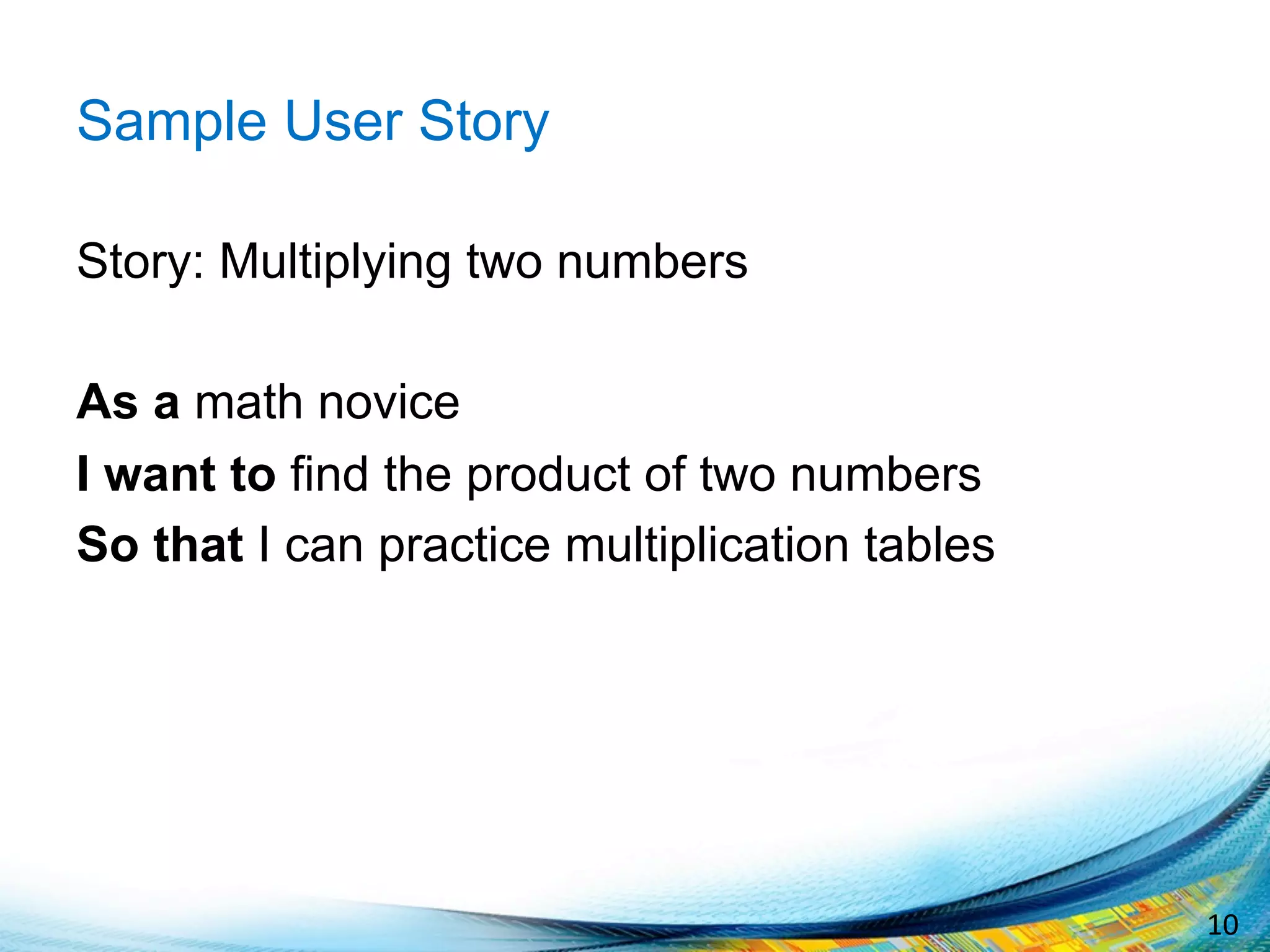 Sample User Story

Story: Multiplying two numbers

As a math novice
I want to find the product of two numbers
So that I can practice multiplication tables

10